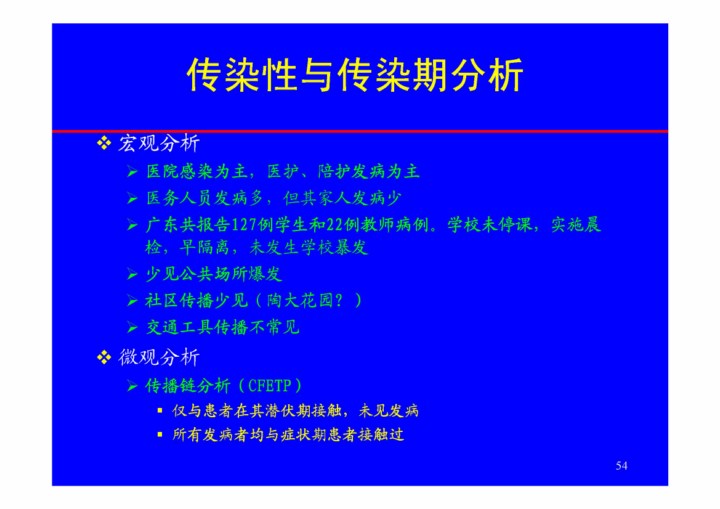 传染性与传染期分析

❖ 宏观分析

➢ 医院感染为主，医护、陪护发病为主

➢ 医务人员发病多，但其家人发病少

➢ 广东共报告127例学生和22例教师病例。学校未停课，实施晨检，早隔离，未发生学校暴发

➢ 少见公共场所爆发

➢ 社区传播少见（陶大花园？）

➢ 交通工具传播不常见

❖ 微观分析

➢ 传播链分析（CFETP）

▪ 仅与患者在其潜伏期接触，未见发病

▪ 所有发病者均与症状期患者接触过

54